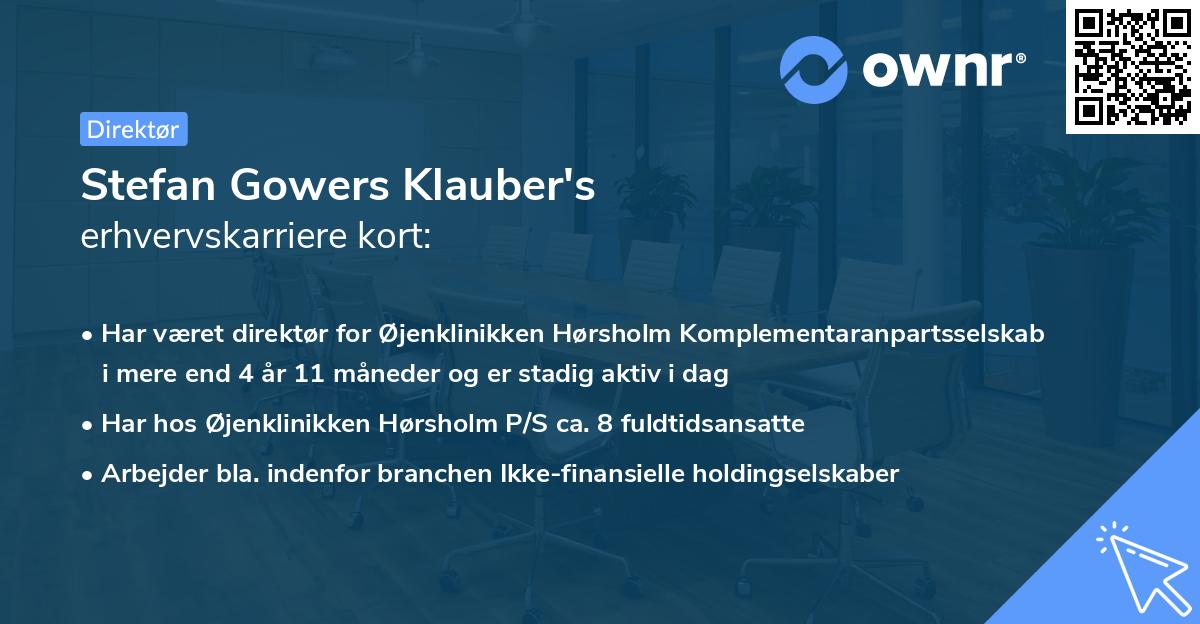 ownr®

Direktør

Stefan Gowers Klauber's
erhvervskarriere kort:

• Har været direktør for Øjenklinikken Hørsholm Komplementaranpartsselskab i mere end 4 år 11 måneder og er stadig aktiv i dag

• Har hos Øjenklinikken Hørsholm P/S ca. 8 fuldtidsansatte

• Arbejder bla. indenfor branchen Ikke-finansielle holdingselskaber